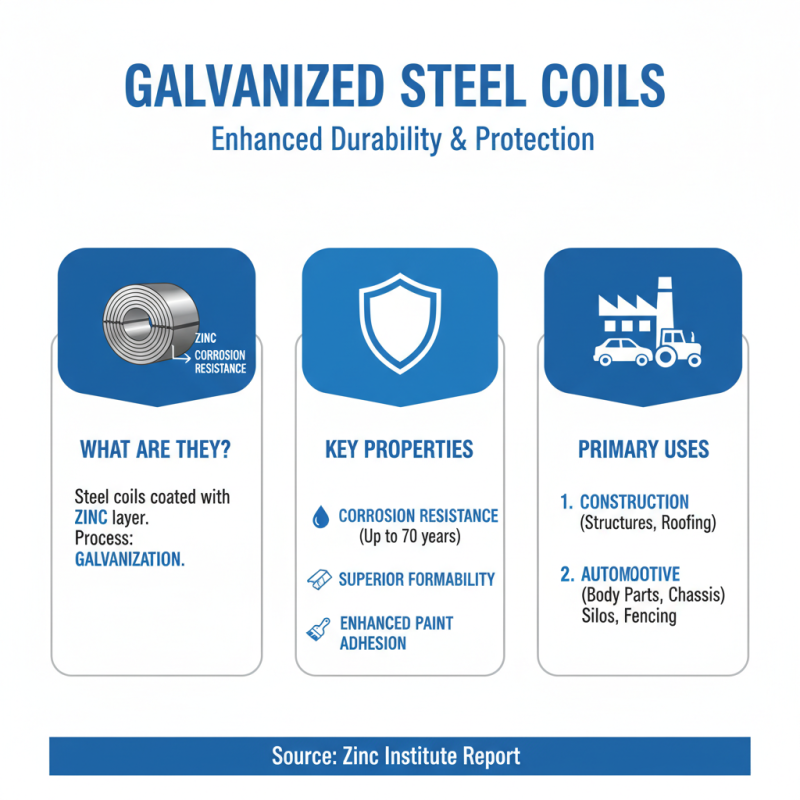 GALVANIZED STEEL COILS

Enhanced Durability & Protection

ZINC
CORROSION RESISTANCE

WHAT ARE THEY?

Steel coils coated with ZINC layer.
Process: GALVANIZATION.

KEY PROPERTIES

CORROSION RESISTANCE
(Up to 70 years)

SUPERIOR FORMABILITY

ENHANCED PAINT ADHESION

PRIMARY USES

1. CONSTRUCTION
(Structures, Roofing)

2. AUTOMOOTIVE
(Body Parts, Chassis)
Silos, Fencing

Source: Zinc Institute Report